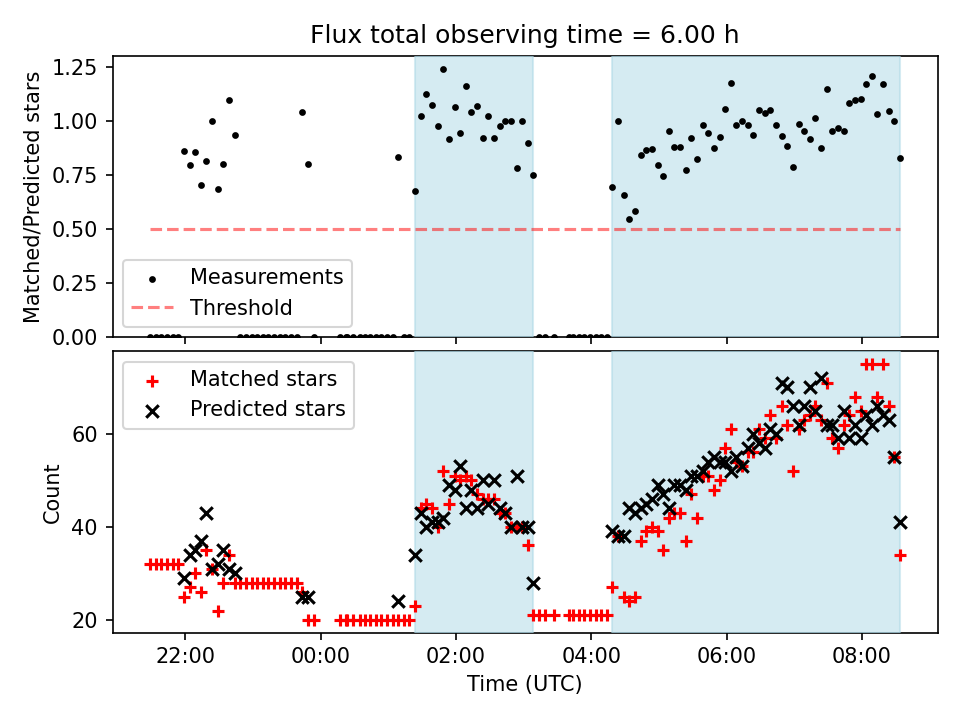 Flux total observing time = 6.00 h

Matched/Predicted stars

1.25
1.00
0.75
0.50
0.25
0.00

Measurements
Threshold

Count

60
40
20

Matched stars
Predicted stars

22:00
00:00
02:00
04:00
06:00
08:00

Time (UTC)